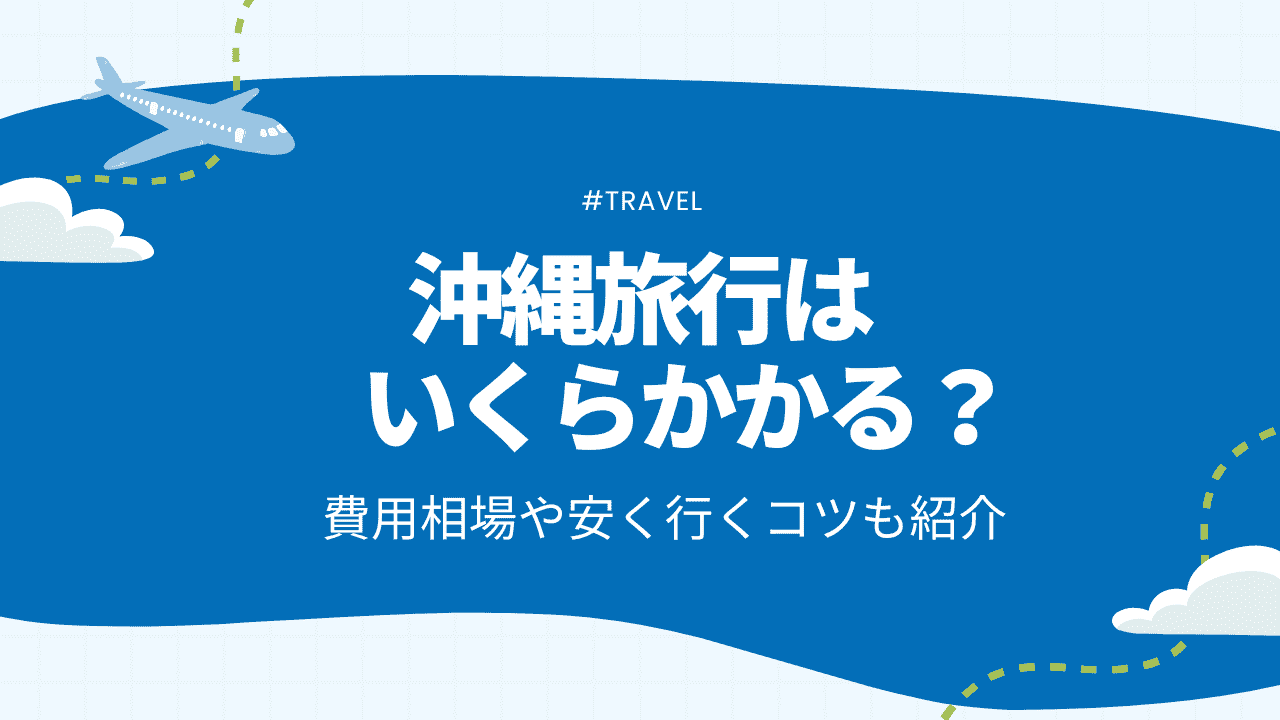 #TRAVEL

沖縄旅行は
いくらかかる？

費用相場や安く行くコツも紹介